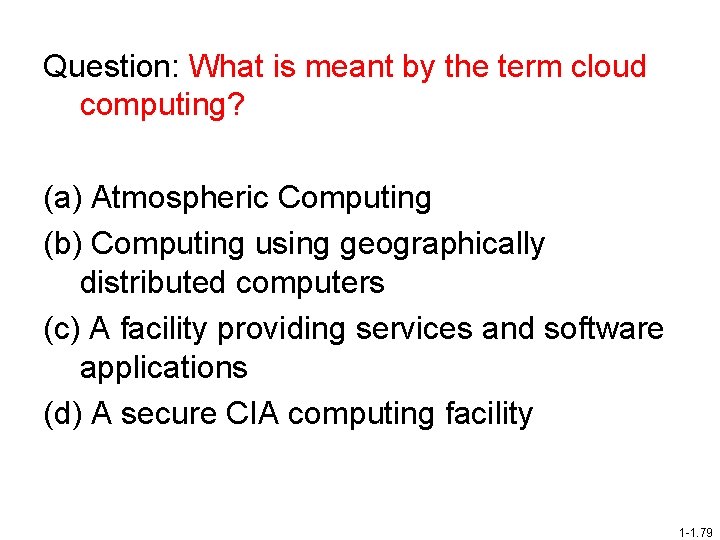 Question: What is meant by the term cloud computing?

(a) Atmospheric Computing
(b) Computing using geographically distributed computers
(c) A facility providing services and software applications
(d) A secure CIA computing facility

1-1.79